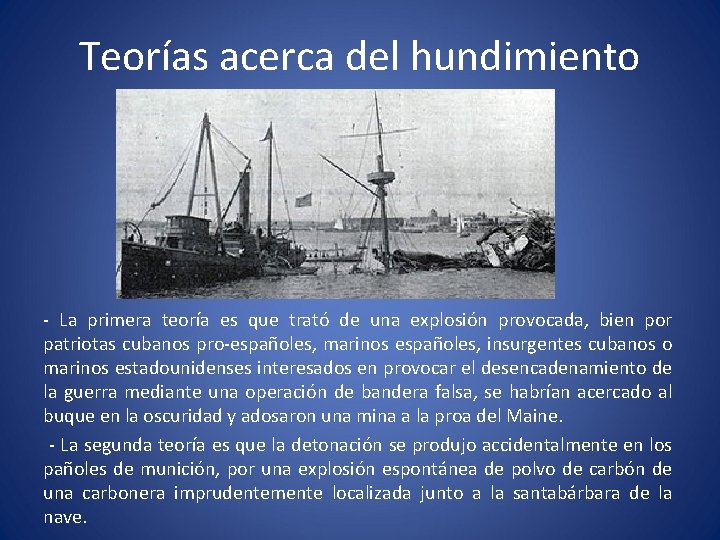 Teorías acerca del hundimiento

- La primera teoría es que trató de una explosión provocada, bien por patriotas cubanos pro-españoles, marinos españoles, insurgentes cubanos o marinos estadounidenses interesados en provocar el desencadenamiento de la guerra mediante una operación de bandera falsa, se habrían acercado al buque en la oscuridad y adosaron una mina a la proa del Maine.

- La segunda teoría es que la detonación se produjo accidentalmente en los pañoles de munición, por una explosión espontánea de polvo de carbón de una carbonera imprudentemente localizada junto a la santabárbara de la nave.